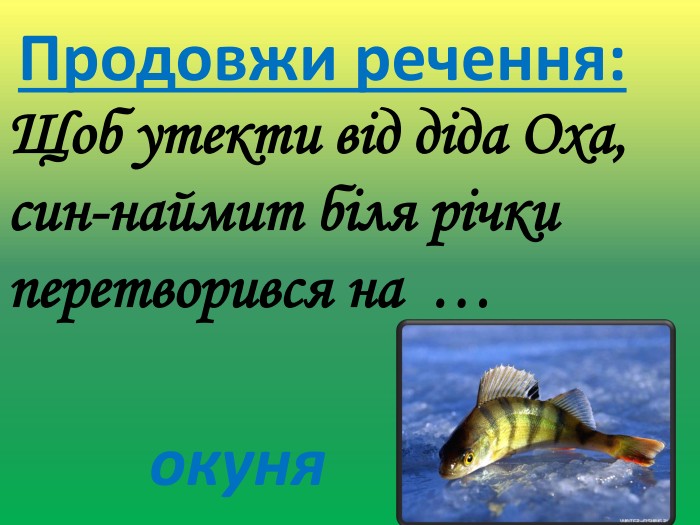 Продовжи речення:

Щоб утекти від діда Оха, син-наймит біля річки перетворився на …

окуня